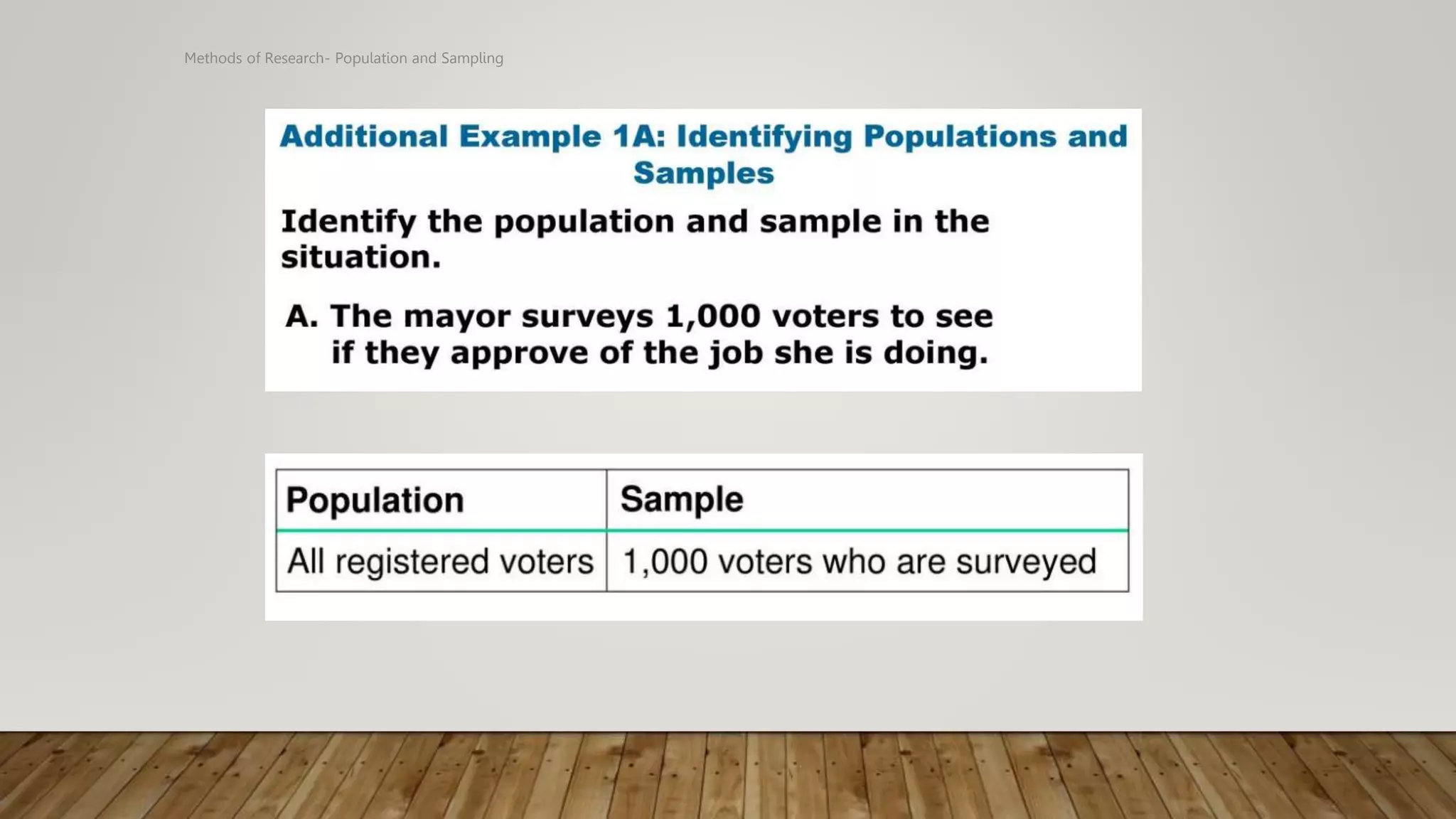 Methods of Research- Population and Sampling

Additional Example 1A: Identifying Populations and Samples

Identify the population and sample in the situation.

A. The mayor surveys 1,000 voters to see if they approve of the job she is doing.

| Population | Sample |
|---|---|
| All registered voters | 1,000 voters who are surveyed |